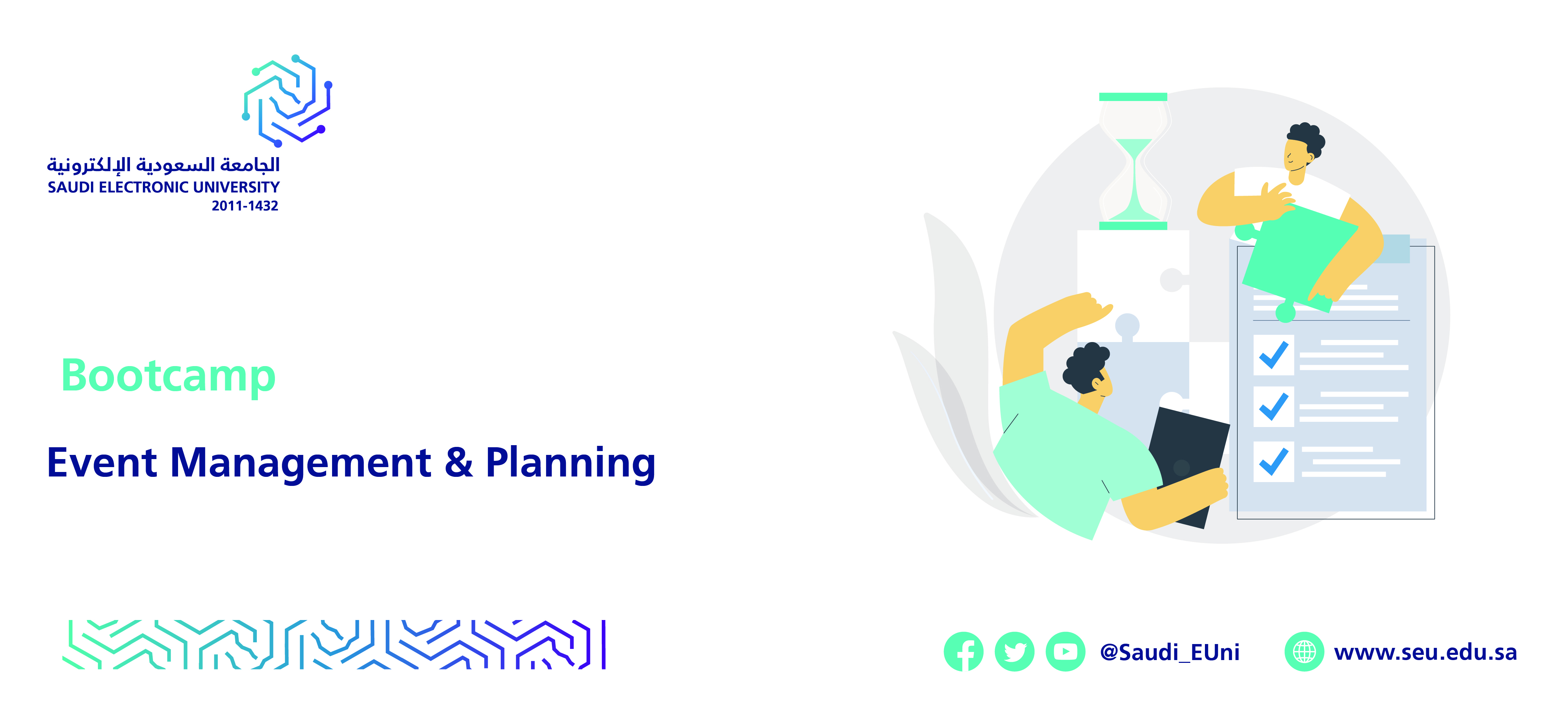 الجامعة السعودية الإلكترونية
SAUDI ELECTRONIC UNIVERSITY
2011-1432

Bootcamp

Event Management & Planning

@Saudi_EUni

www.seu.edu.sa